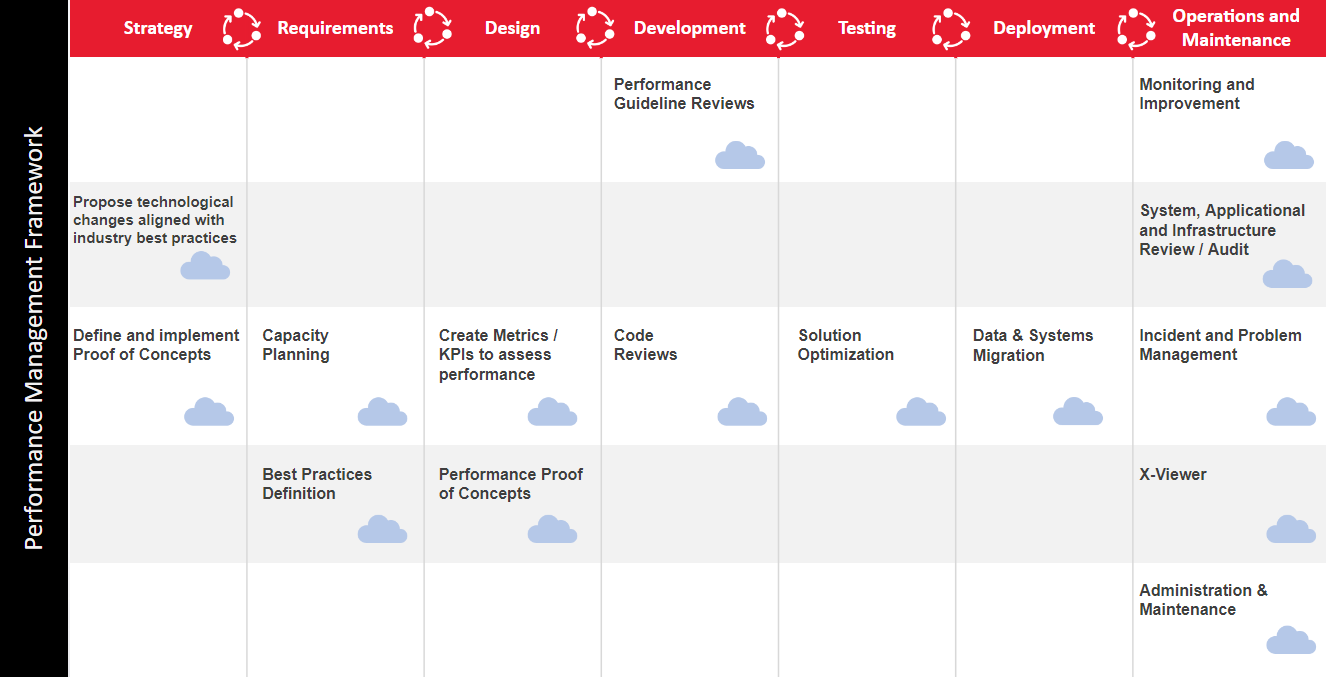 Performance Management Framework

| Strategy | Requirements | Design | Development | Testing | Deployment | Operations and Maintenance |
|---|---|---|---|---|---|---|
| | | | Performance Guideline Reviews | | | Monitoring and Improvement |
| Propose technological changes aligned with industry best practices | | | | | | System, Applicational and Infrastructure Review / Audit |
| Define and implement Proof of Concepts | Capacity Planning | Create Metrics / KPIs to assess performance | Code Reviews | Solution Optimization | Data & Systems Migration | Incident and Problem Management |
| | Best Practices Definition | Performance Proof of Concepts | | | | X-Viewer |
| | | | | | | Administration & Maintenance |